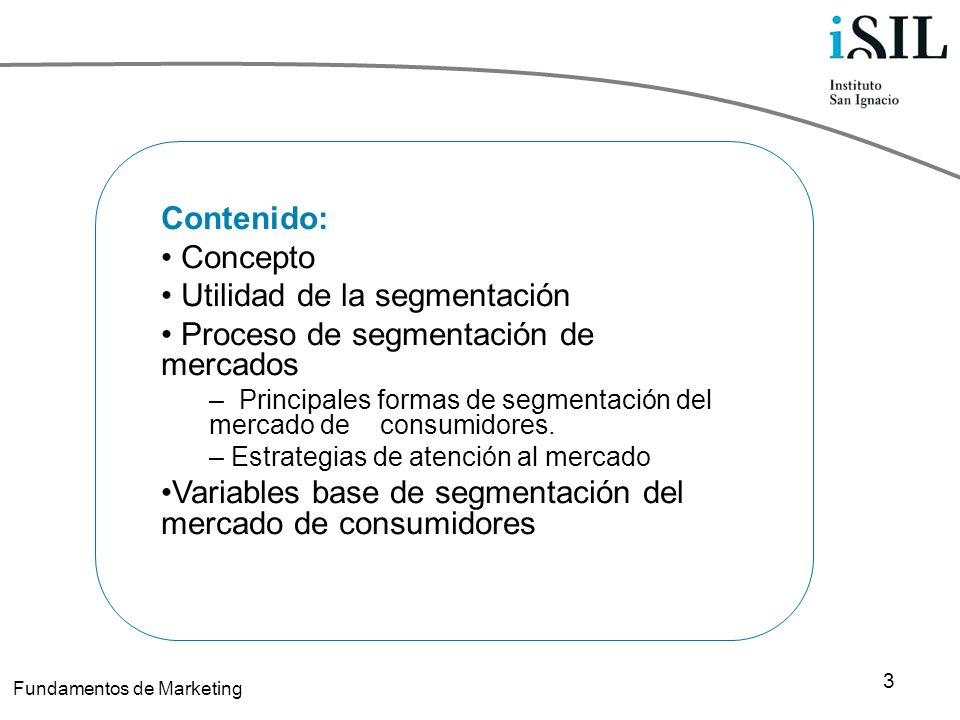 iSIL
Instituto
San Ignacio

Contenido:
• Concepto
• Utilidad de la segmentación
• Proceso de segmentación de mercados
– Principales formas de segmentación del mercado de consumidores.
– Estrategias de atención al mercado
•Variables base de segmentación del mercado de consumidores

Fundamentos de Marketing

3